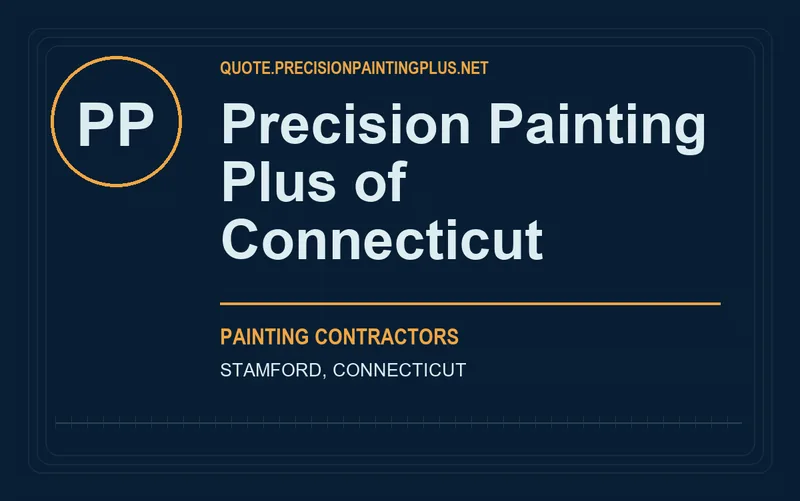 PP

QUOTE.PRECISIONPAINTINGPLUS.NET

Precision Painting Plus of Connecticut

PAINTING CONTRACTORS

STAMFORD, CONNECTICUT